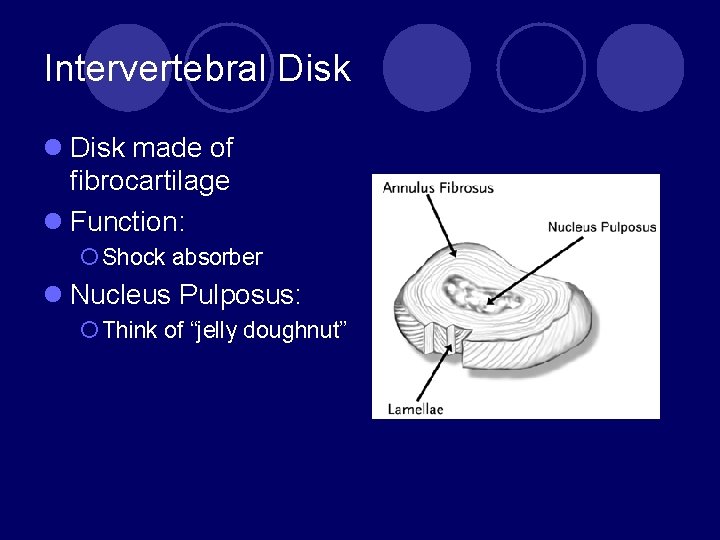 Intervertebral Disk

Disk made of fibrocartilage

Function:

Shock absorber

Nucleus Pulposus:

Think of “jelly doughnut”

Annulus Fibrosus

Nucleus Pulposus

Lamellae